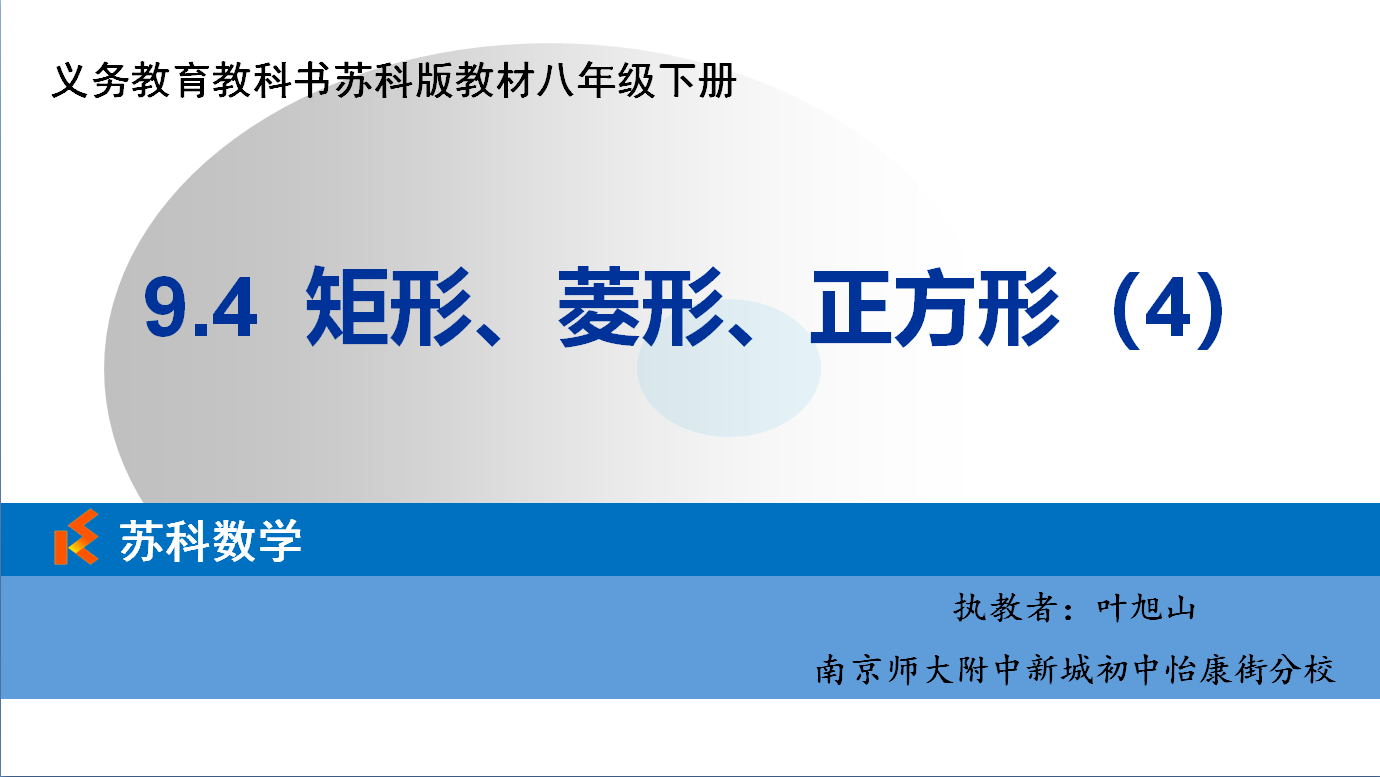 义务教育教科书苏科版教材八年级下册

9.4 矩形、菱形、正方形（4）

苏科数学

执教者：叶旭山

南京师大附中新城初中怡康街分校